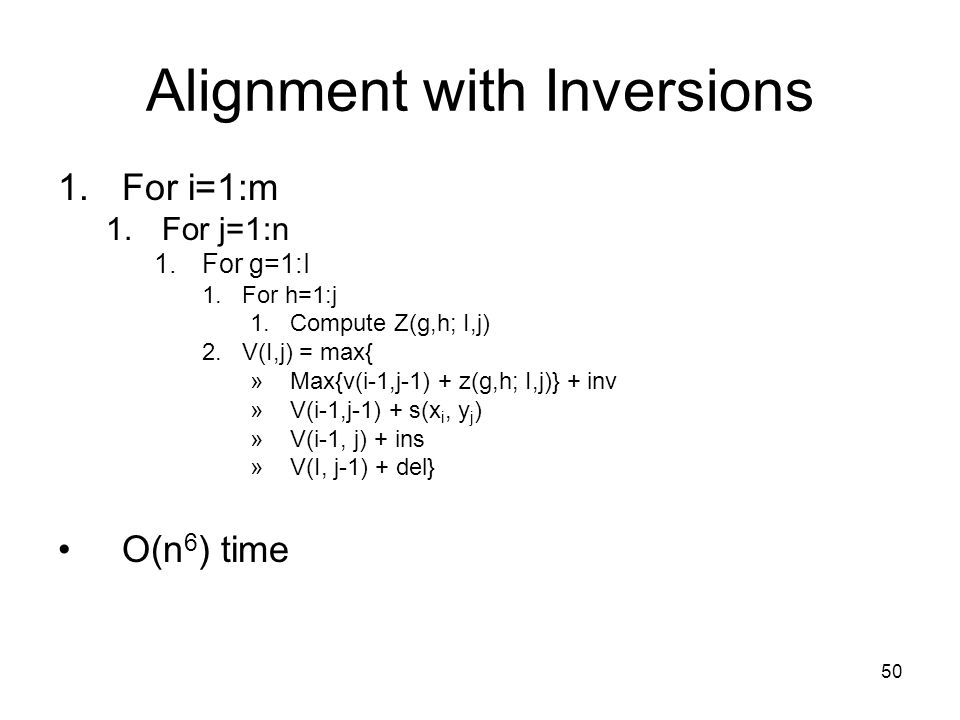 Alignment with Inversions

1. For i=1:m
   1. For j=1:n
      1. For g=1:I
         1. For h=1:j
            1. Compute Z(g,h; I,j)
         2. V(I,j) = max{
            » Max{v(i-1,j-1) + z(g,h; I,j)} + inv
            » V(i-1,j-1) + s($x_i$, $y_j$)
            » V(i-1, j) + ins
            » V(I, j-1) + del}

• O($n^6$) time

50